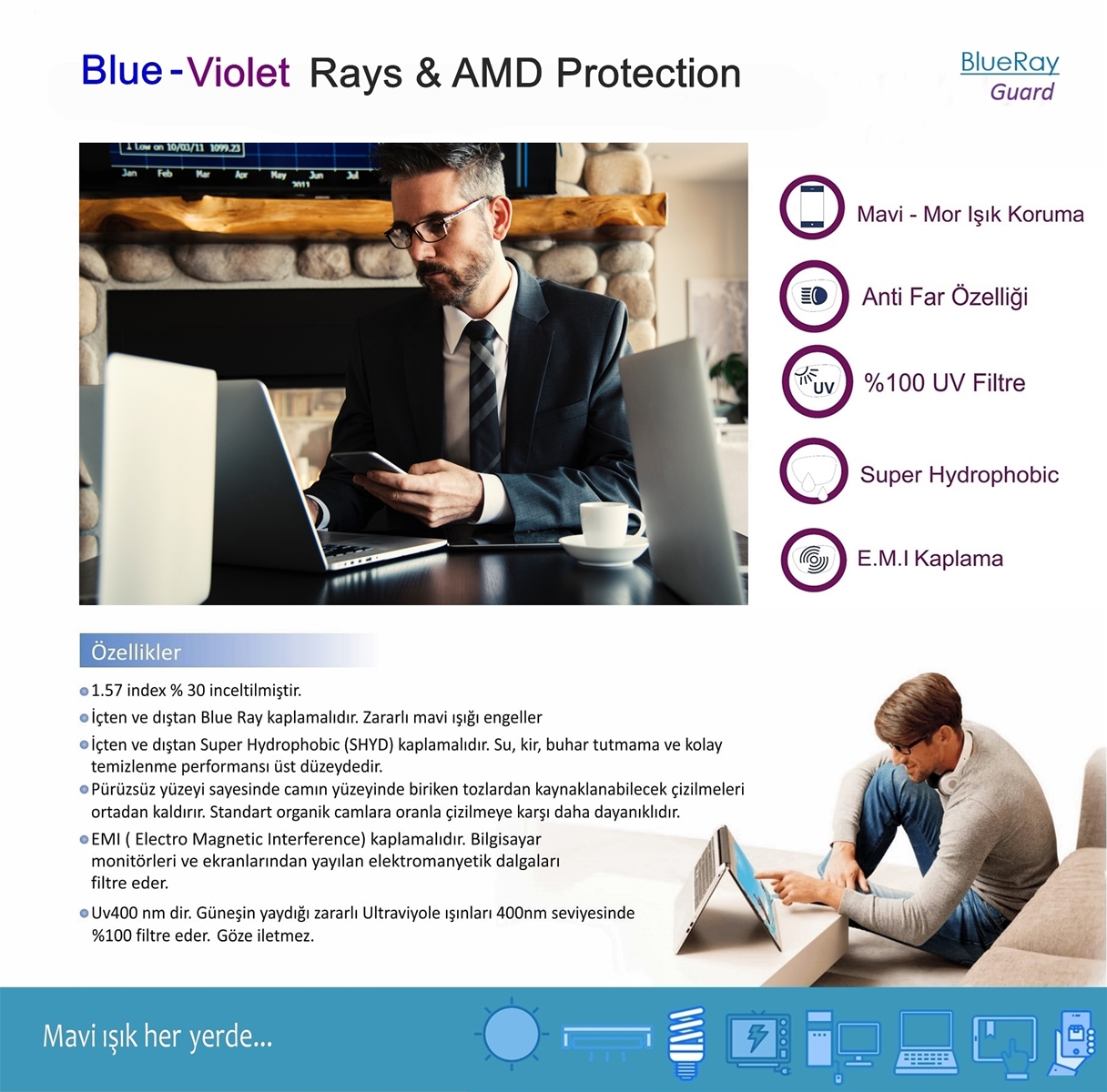 Blue - Violet Rays & AMD Protection

BlueRay
Guard

1 Low on 10/03/11 1099.23
Jan Feb Mar Apr May Jun Jul
2011

Mavi - Mor Işık Koruma

Anti Far Özelliği

UV
%100 UV Filtre

Super Hydrophobic

E.M.I Kaplama

Özellikler

1.57 index % 30 inceltilmiştir.

İçten ve dıştan Blue Ray kaplamalıdır. Zararlı mavi ışığı engeller

İçten ve dıştan Super Hydrophobic (SHYD) kaplamalıdır. Su, kir, buhar tutmama ve kolay temizlenme performansı üst düzeydedir.

Pürüzsüz yüzeyi sayesinde camın yüzeyinde biriken tozlardan kaynaklanabilecek çizilmeleri ortadan kaldırır. Standart organik camlara oranla çizilmeye karşı daha dayanıklıdır.

EMI ( Electro Magnetic Interference) kaplamalıdır. Bilgisayar monitörleri ve ekranlarından yayılan elektromanyetik dalgaları filtre eder.

Uv400 nm dir. Güneşin yaydığı zararlı Ultraviyole ışınları 400nm seviyesinde %100 filtre eder. Göze iletmez.

Mavi ışık her yerde...